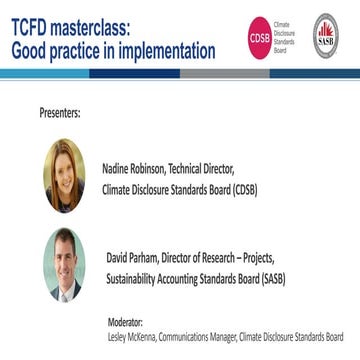 TCFD masterclass:
Good practice in implementation

CDSB Climate Disclosure Standards Board

SASB

Presenters:

Nadine Robinson, Technical Director,
Climate Disclosure Standards Board (CDSB)

David Parham, Director of Research – Projects,
Sustainability Accounting Standards Board (SASB)

Moderator:
Lesley McKenna, Communications Manager, Climate Disclosure Standards Board